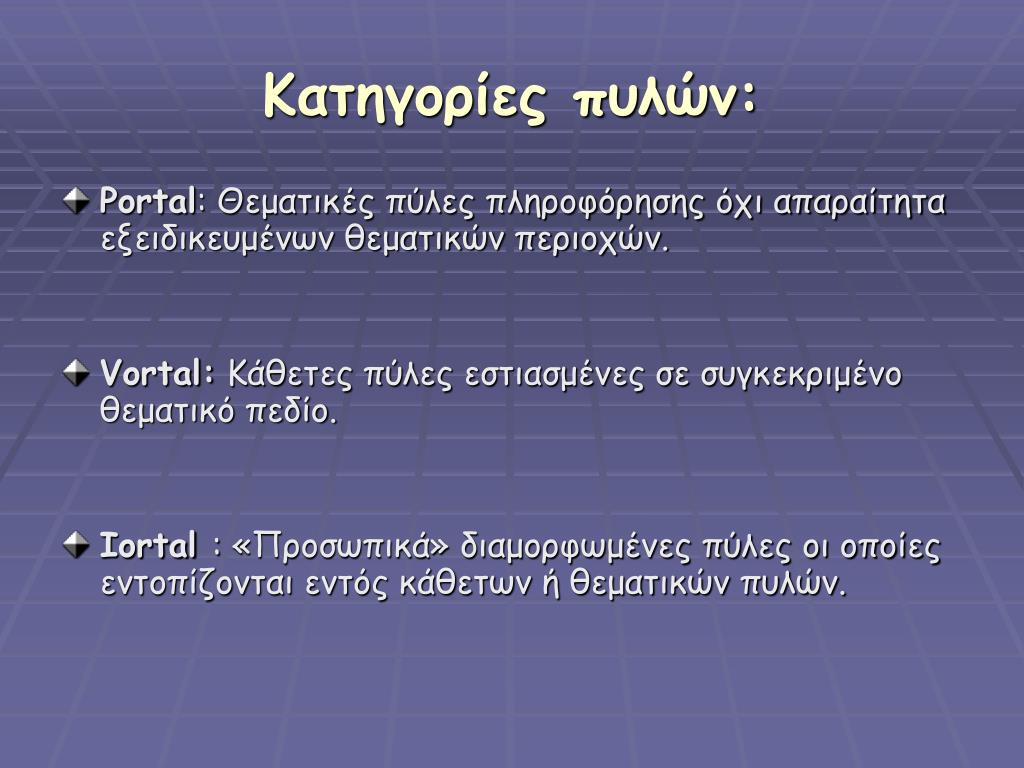 Κατηγορίες πυλών:

Portal: Θεματικές πύλες πληροφόρησης όχι απαραίτητα εξειδικευμένων θεματικών περιοχών.

Vortal: Κάθετες πύλες εστιασμένες σε συγκεκριμένο θεματικό πεδίο.

Iortal : «Προσωπικά» διαμορφωμένες πύλες οι οποίες εντοπίζονται εντός κάθετων ή θεματικών πυλών.